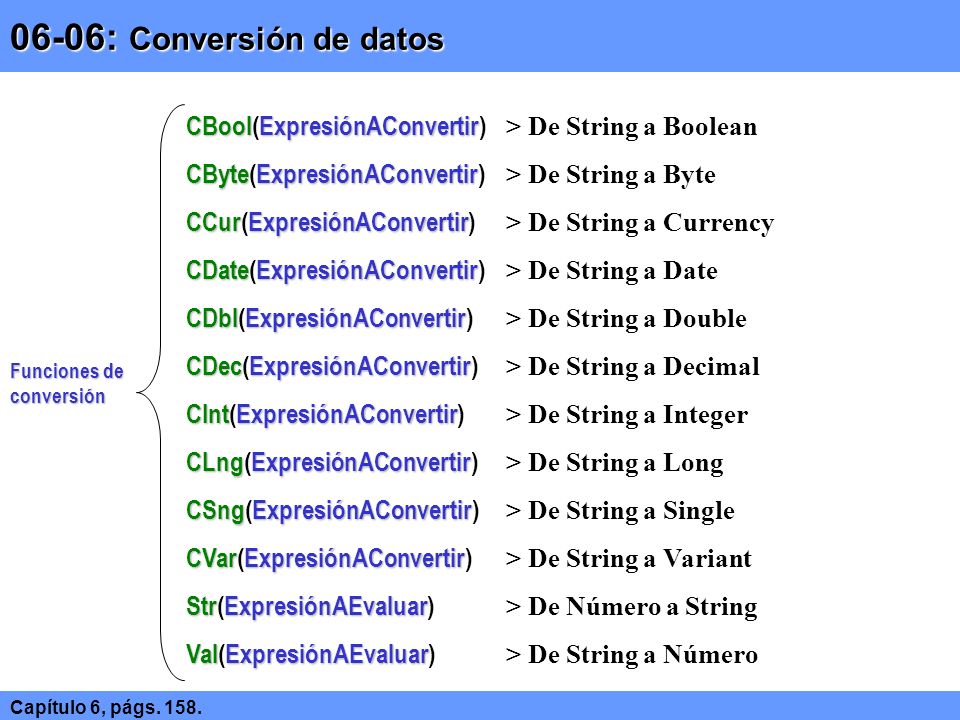 06-06: Conversión de datos

Funciones de conversión

CBool(ExpresiónAConvertir) > De String a Boolean
CByte(ExpresiónAConvertir) > De String a Byte
CCur(ExpresiónAConvertir) > De String a Currency
CDate(ExpresiónAConvertir) > De String a Date
CDbl(ExpresiónAConvertir) > De String a Double
CDec(ExpresiónAConvertir) > De String a Decimal
CInt(ExpresiónAConvertir) > De String a Integer
CLng(ExpresiónAConvertir) > De String a Long
CSng(ExpresiónAConvertir) > De String a Single
CVar(ExpresiónAConvertir) > De String a Variant
Str(ExpresiónAEvaluar) > De Número a String
Val(ExpresiónAEvaluar) > De String a Número

Capítulo 6, págs. 158.